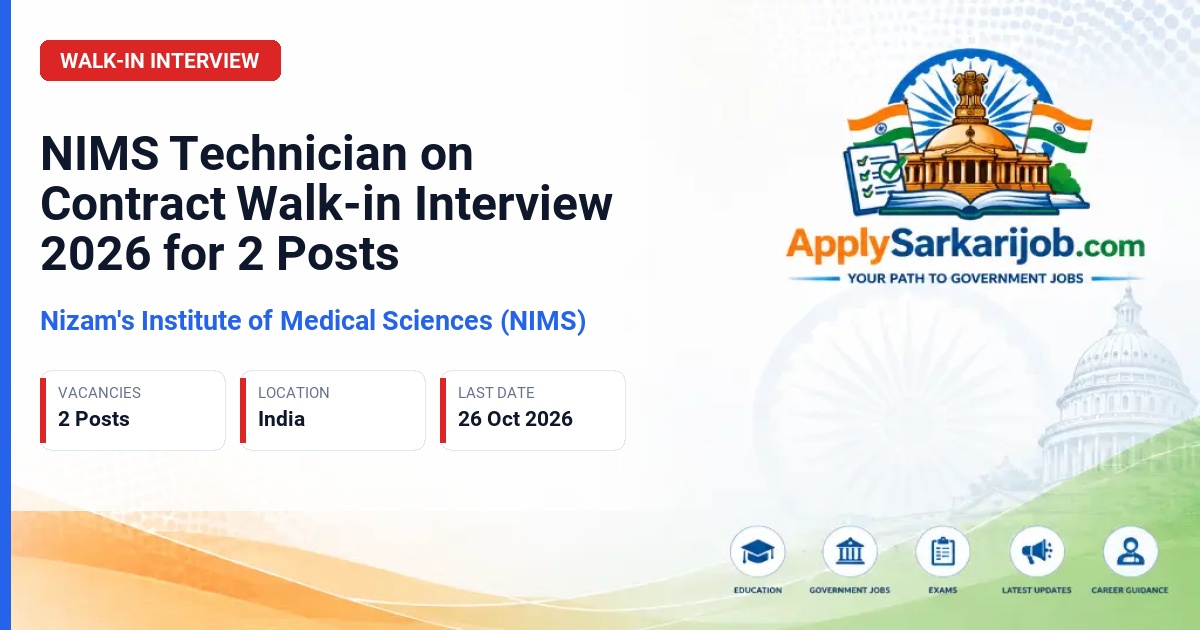 WALK-IN INTERVIEW

NIMS Technician on Contract Walk-in Interview 2026 for 2 Posts

Nizam's Institute of Medical Sciences (NIMS)

VACANCIES
2 Posts

LOCATION
India

LAST DATE
26 Oct 2026

ApplySarkarijob.com
YOUR PATH TO GOVERNMENT JOBS

EDUCATION
GOVERNMENT JOBS
EXAMS
LATEST UPDATES
CAREER GUIDANCE